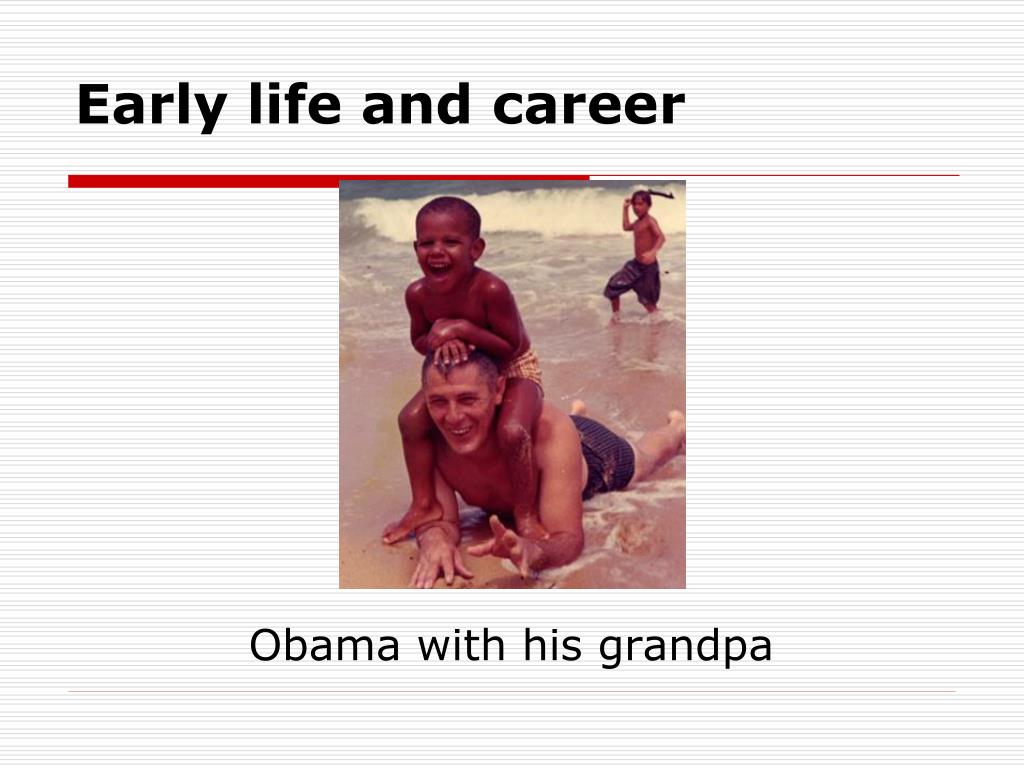 Early life and career

Obama with his grandpa